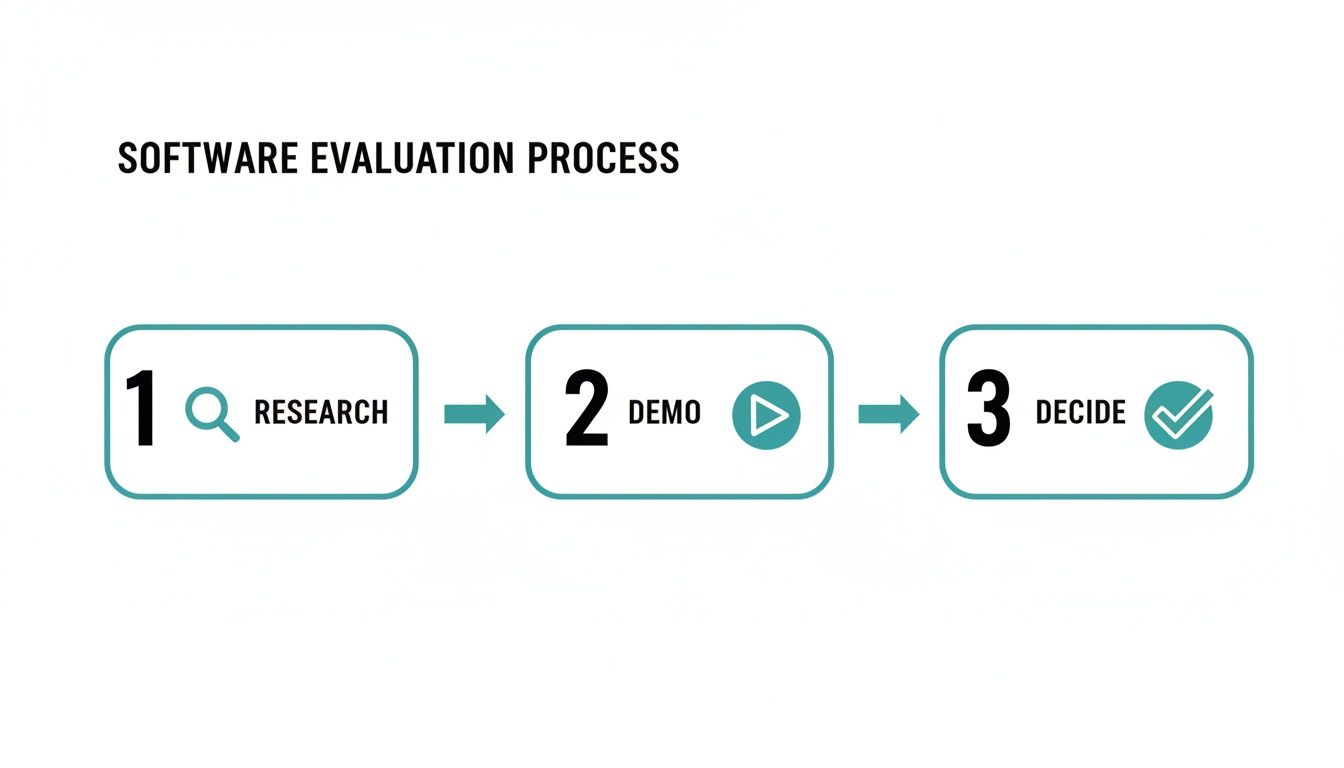 SOFTWARE EVALUATION PROCESS

1 RESEARCH

2 DEMO

3 DECIDE